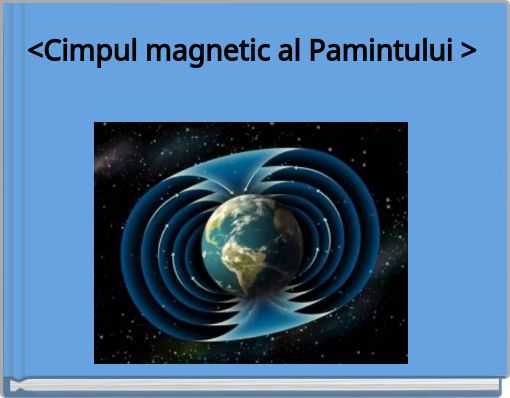 <Cimpul magnetic al Pamintului >